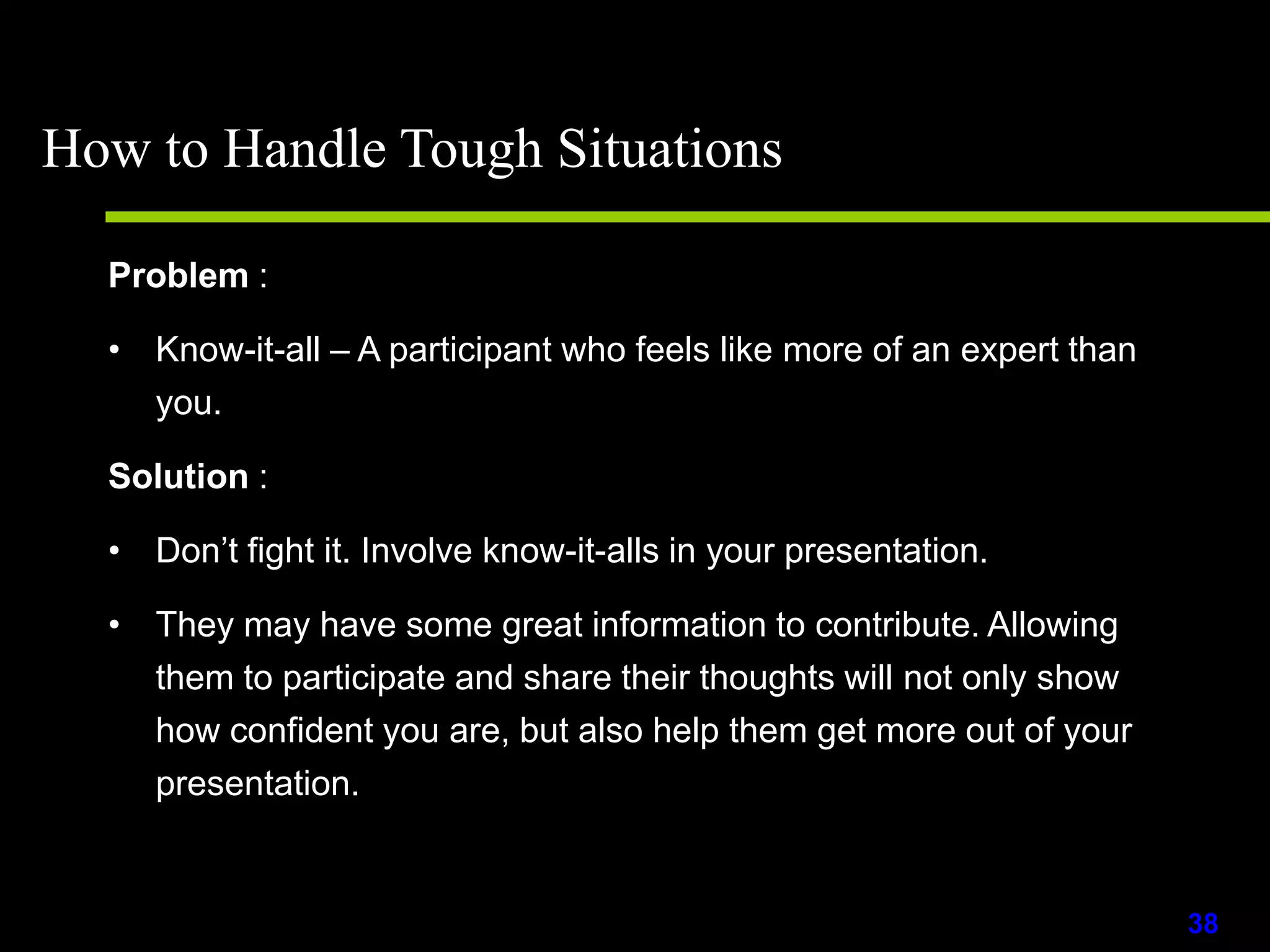 How to Handle Tough Situations

Problem :

• Know-it-all – A participant who feels like more of an expert than you.

Solution :

• Don’t fight it. Involve know-it-alls in your presentation.

• They may have some great information to contribute. Allowing them to participate and share their thoughts will not only show how confident you are, but also help them get more out of your presentation.

38